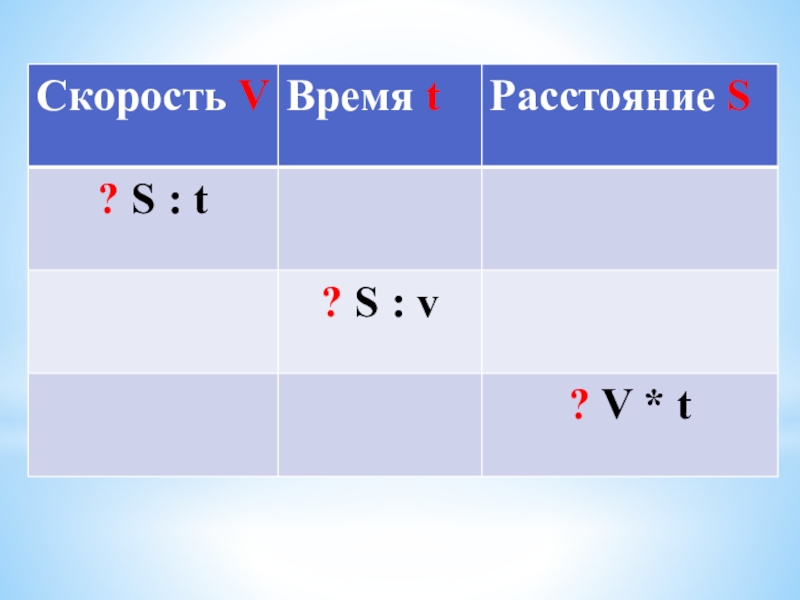 | Скорость V | Время t | Расстояние S |
|---|---|---|
| ? S : t | | |
| | ? S : v | |
| | | ? V * t |